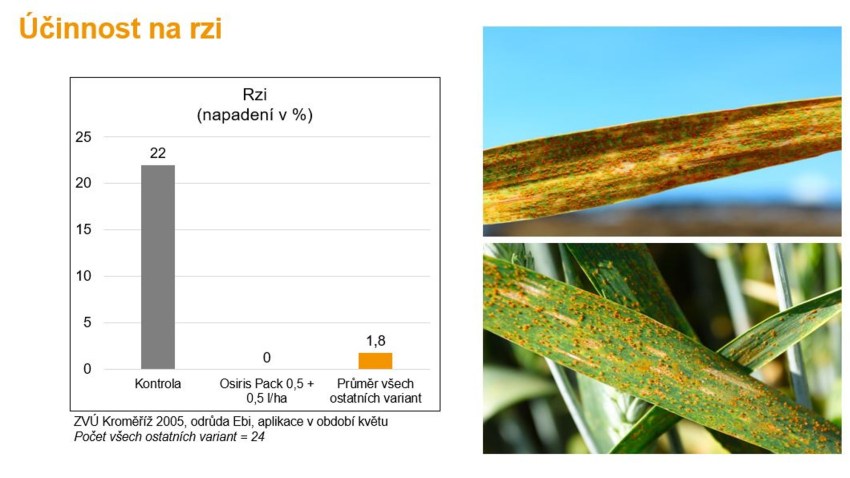 Účinnost na rzi

Rzi
(napadení v %)

25
20
15
10
5
0

22
0
1,8

Kontrola
Osiris Pack 0,5 + 0,5 l/ha
Průměr všech ostatních variant

ZVÚ Kroměříž 2005, odrůda Ebi, aplikace v období květu
Počet všech ostatních variant = 24